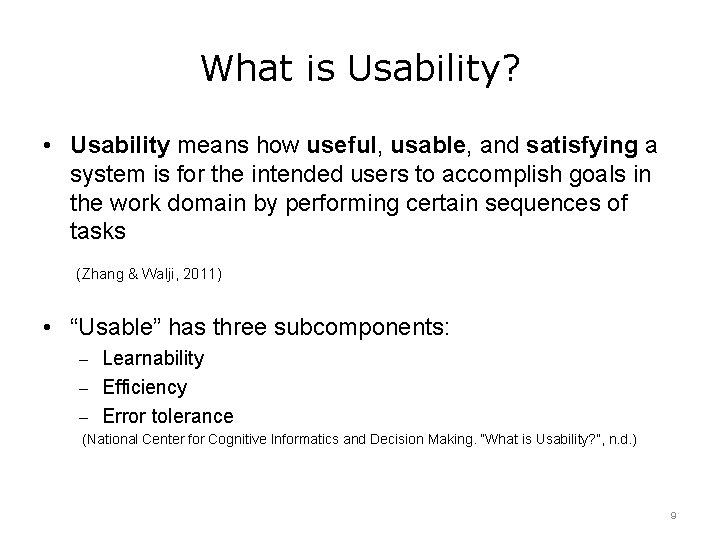 What is Usability?

• Usability means how useful, usable, and satisfying a system is for the intended users to accomplish goals in the work domain by performing certain sequences of tasks

(Zhang & Walji, 2011)

• “Usable” has three subcomponents:
– Learnability
– Efficiency
– Error tolerance
(National Center for Cognitive Informatics and Decision Making. "What is Usability?", n.d.)

9